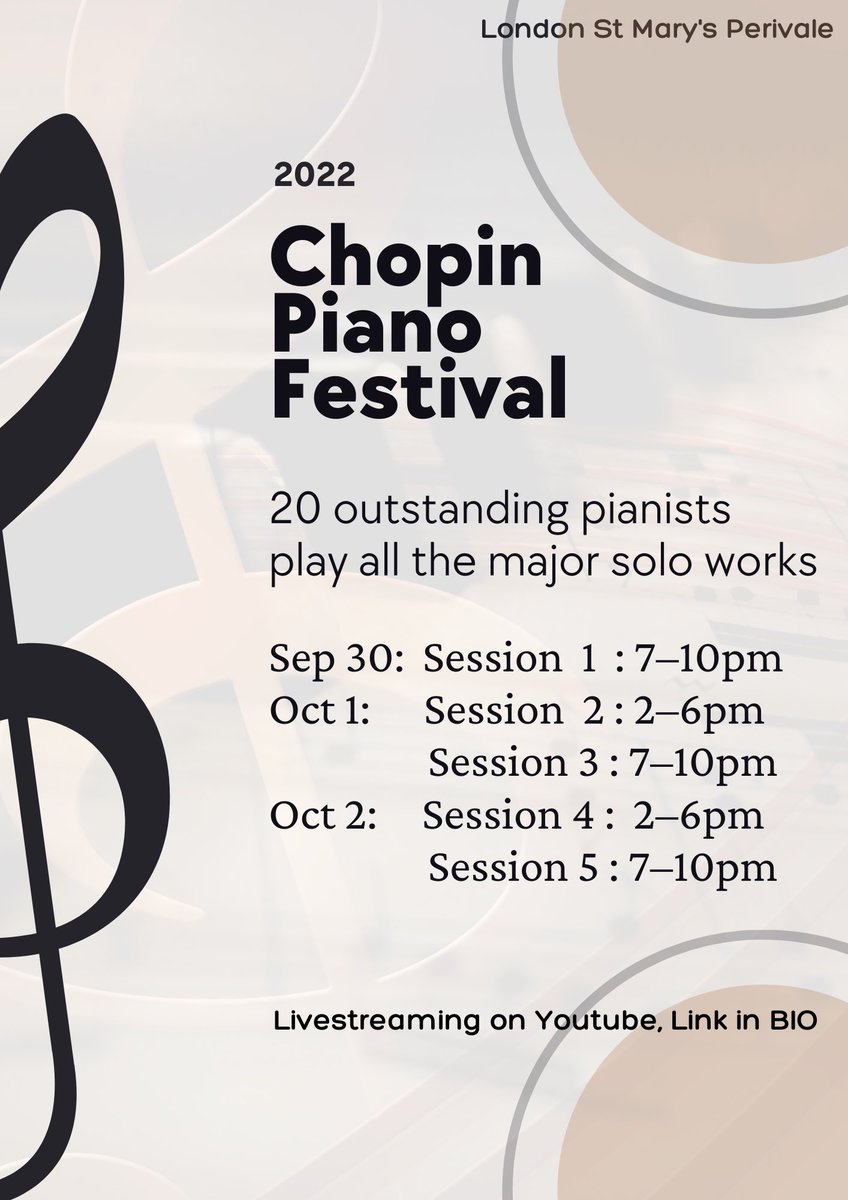 London St Mary's Perivale

2022

Chopin Piano Festival

20 outstanding pianists play all the major solo works

Sep 30: Session 1 : 7–10pm
Oct 1: Session 2 : 2–6pm
Session 3 : 7–10pm
Oct 2: Session 4 : 2–6pm
Session 5 : 7–10pm

Livestreaming on Youtube, Link in BIO